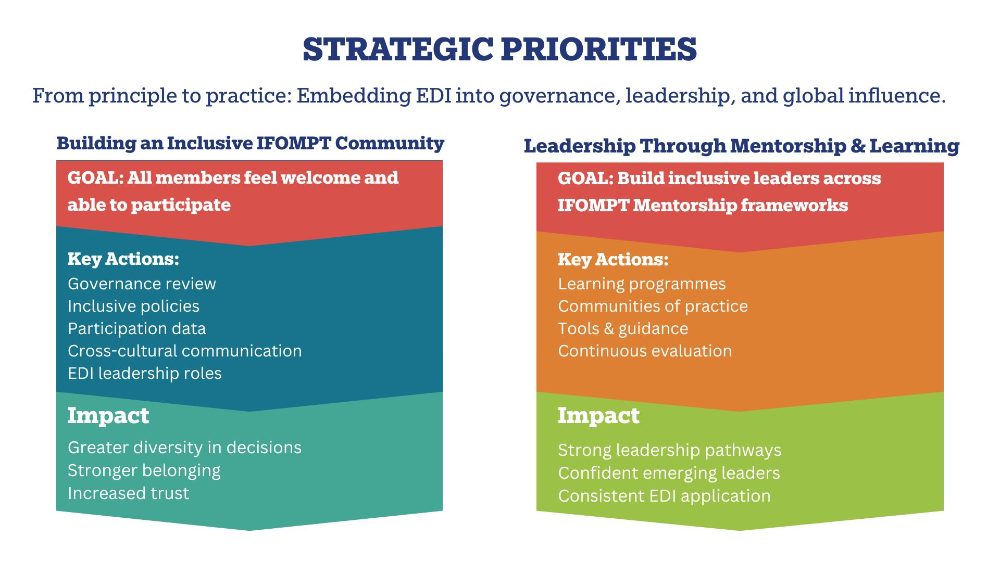 STRATEGIC PRIORITIES

From principle to practice: Embedding EDI into governance, leadership, and global influence.

Building an Inclusive IFOMPT Community

GOAL: All members feel welcome and able to participate

Key Actions:
Governance review
Inclusive policies
Participation data
Cross-cultural communication
EDI leadership roles

Impact
Greater diversity in decisions
Stronger belonging
Increased trust

Leadership Through Mentorship & Learning

GOAL: Build inclusive leaders across IFOMPT Mentorship frameworks

Key Actions:
Learning programmes
Communities of practice
Tools & guidance
Continuous evaluation

Impact
Strong leadership pathways
Confident emerging leaders
Consistent EDI application